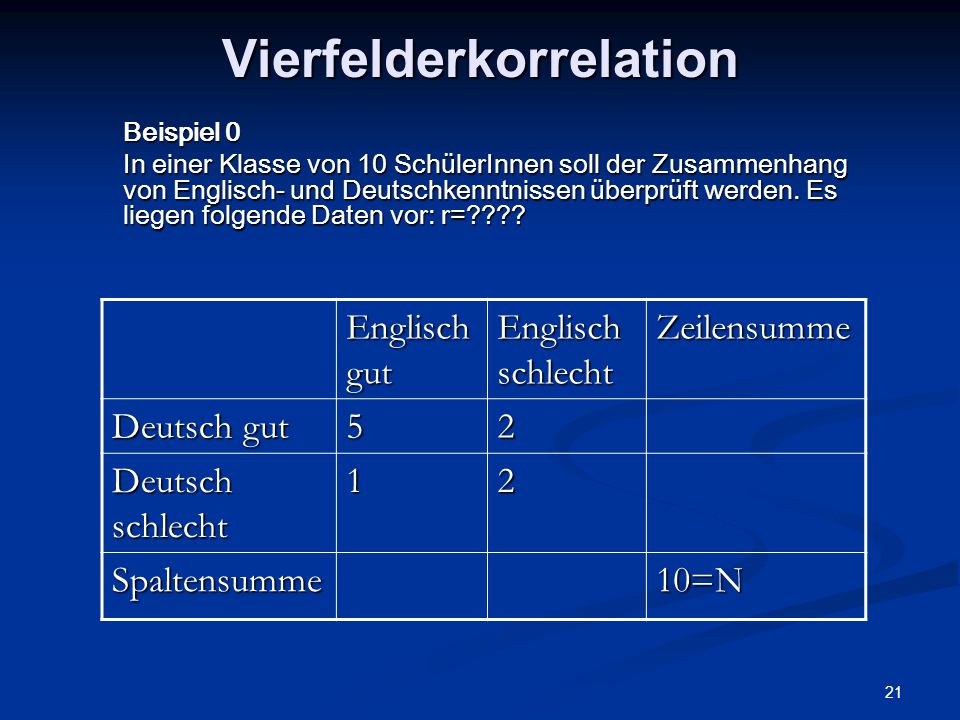 Vierfelderkorrelation

Beispiel 0

In einer Klasse von 10 SchülerInnen soll der Zusammenhang von Englisch- und Deutschkenntnissen überprüft werden. Es liegen folgende Daten vor: r=????

| | Englisch gut | Englisch schlecht | Zeilensumme |
|---|---|---|---|
| Deutsch gut | 5 | 2 | |
| Deutsch schlecht | 1 | 2 | |
| Spaltensumme | | | 10=N |

21